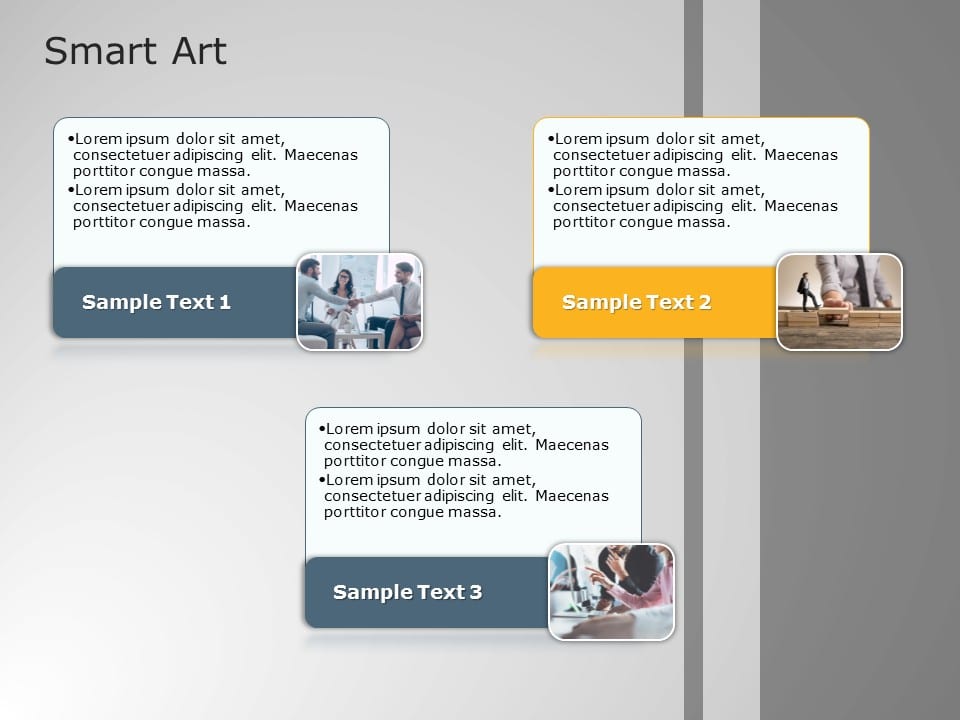 Smart Art

•Lorem ipsum dolor sit amet, consectetuer adipiscing elit. Maecenas porttitor congue massa.
•Lorem ipsum dolor sit amet, consectetuer adipiscing elit. Maecenas porttitor congue massa.

Sample Text 1

•Lorem ipsum dolor sit amet, consectetuer adipiscing elit. Maecenas porttitor congue massa.
•Lorem ipsum dolor sit amet, consectetuer adipiscing elit. Maecenas porttitor congue massa.

Sample Text 2

•Lorem ipsum dolor sit amet, consectetuer adipiscing elit. Maecenas porttitor congue massa.
•Lorem ipsum dolor sit amet, consectetuer adipiscing elit. Maecenas porttitor congue massa.

Sample Text 3